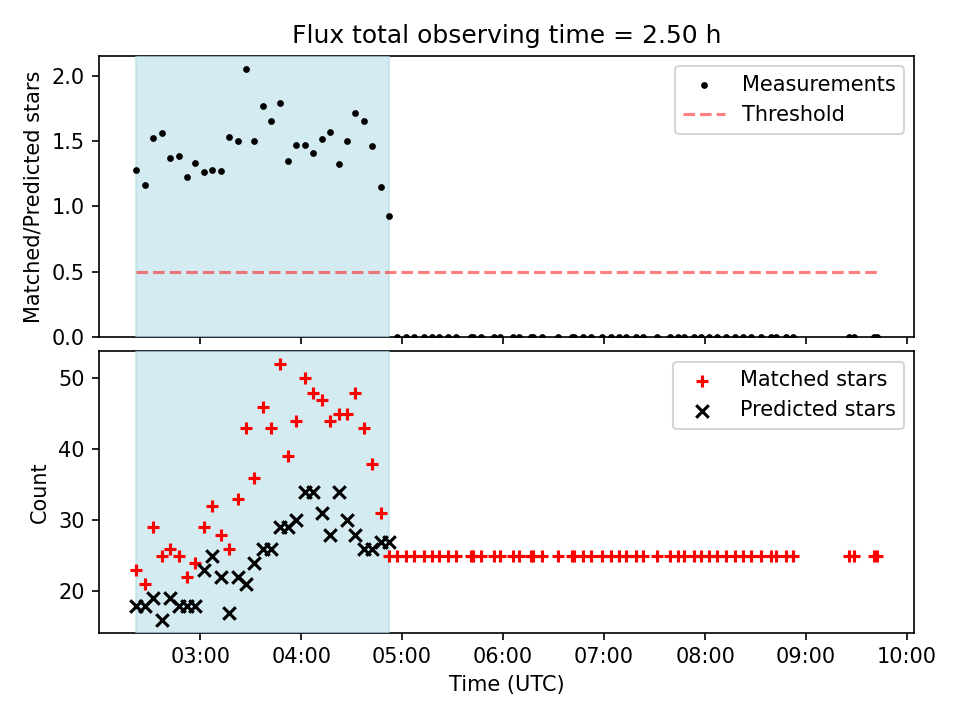 Flux total observing time = 2.50 h

Matched/Predicted stars

2.0
1.5
1.0
0.5
0.0

Measurements
Threshold

Count

50
40
30
20

Matched stars
Predicted stars

03:00 04:00 05:00 06:00 07:00 08:00 09:00 10:00

Time (UTC)